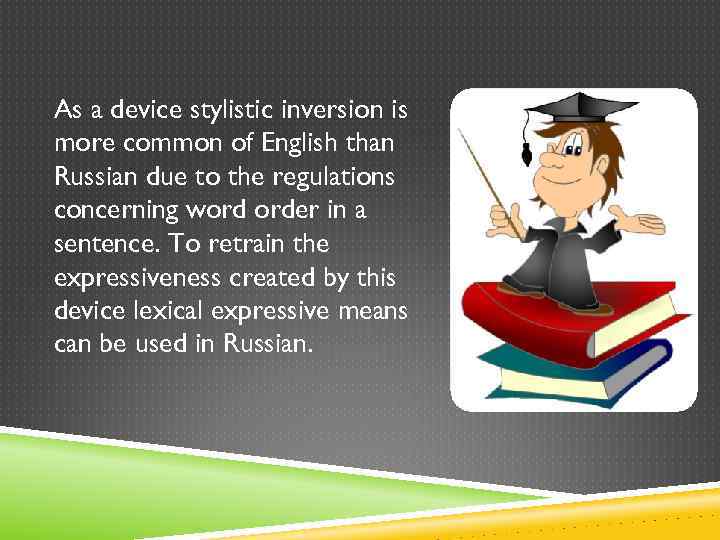 As a device stylistic inversion is more common of English than Russian due to the regulations concerning word order in a sentence. To retrain the expressiveness created by this device lexical expressive means can be used in Russian.